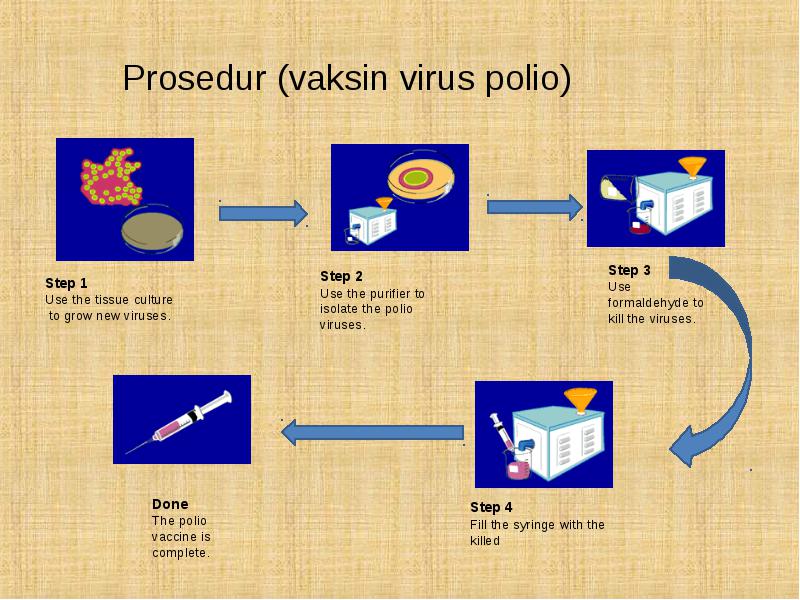 Prosedur (vaksin virus polio)

Step 1
Use the tissue culture to grow new viruses.

Step 2
Use the purifier to isolate the polio viruses.

Step 3
Use formaldehyde to kill the viruses.

Step 4
Fill the syringe with the killed

Done
The polio vaccine is complete.